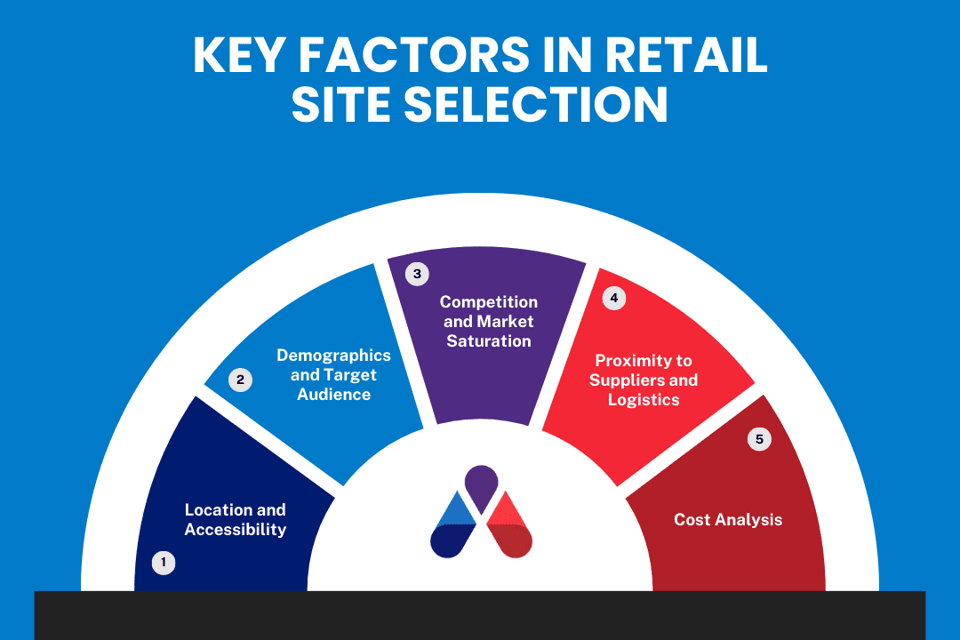 KEY FACTORS IN RETAIL SITE SELECTION

1
Location and Accessibility

2
Demographics and Target Audience

3
Competition and Market Saturation

4
Proximity to Suppliers and Logistics

5
Cost Analysis